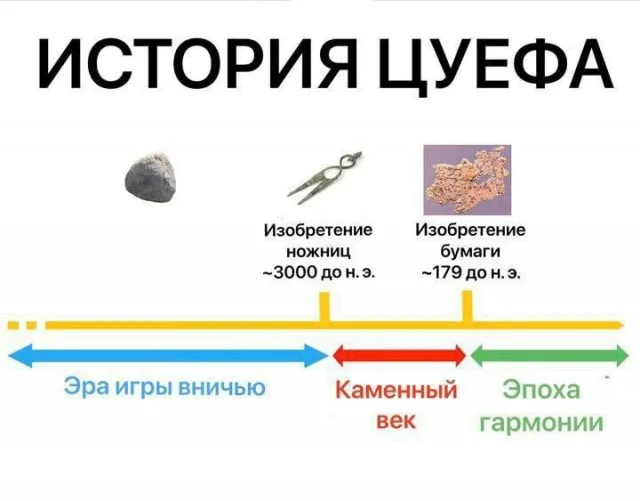 ИСТОРИЯ ЦУЕФА

Изобретение ножниц ~3000 до н. э.

Изобретение бумаги ~179 до н. э.

Эра игры вничью

Каменный век

Эпоха гармонии